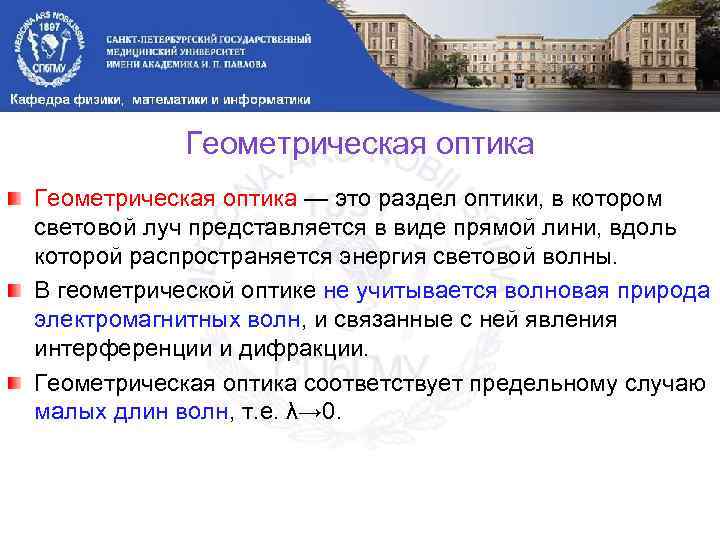 MEDICINA ARS NOBILISSIMA
1897
СПбГМУ

САНКТ-ПЕТЕРБУРГСКИЙ ГОСУДАРСТВЕННЫЙ МЕДИЦИНСКИЙ УНИВЕРСИТЕТ ИМЕНИ АКАДЕМИКА И. П. ПАВЛОВА

Кафедра физики, математики и информатики

Геометрическая оптика

Геометрическая оптика — это раздел оптики, в котором световой луч представляется в виде прямой лини, вдоль которой распространяется энергия световой волны.

В геометрической оптике не учитывается волновая природа электромагнитных волн, и связанные с ней явления интерференции и дифракции.

Геометрическая оптика соответствует предельному случаю малых длин волн, т.е. $\lambda \to 0$.